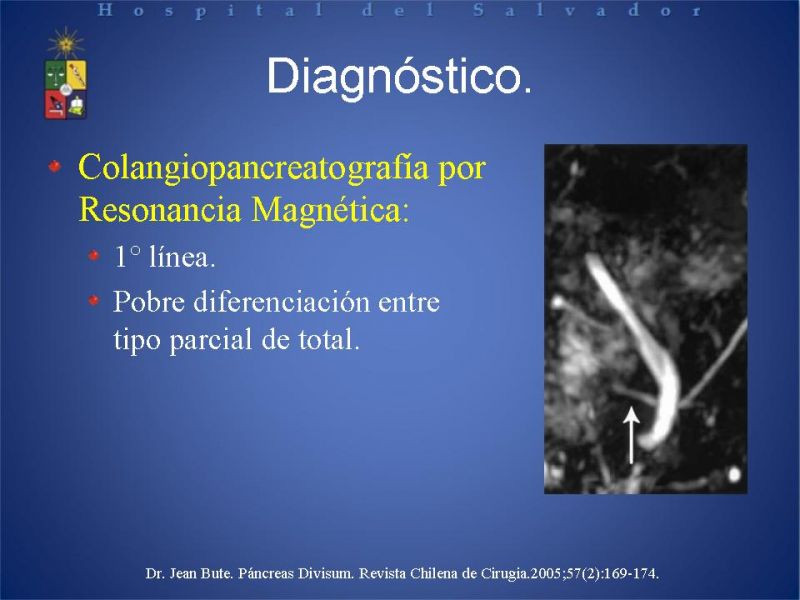 Hospital del Salvador

Diagnóstico.

Colangiopancreatografía por Resonancia Magnética:

1° línea.

Pobre diferenciación entre tipo parcial de total.

Dr. Jean Bute. Páncreas Divisum. Revista Chilena de Cirugia.2005;57(2):169-174.